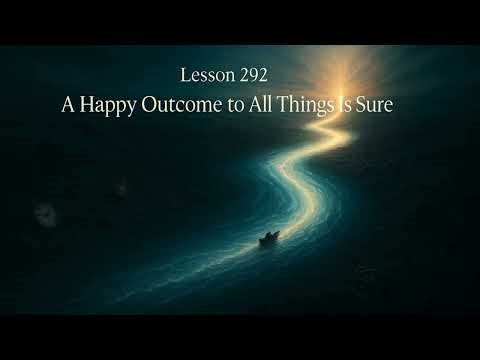 Lesson 292
A Happy Outcome to All Things Is Sure